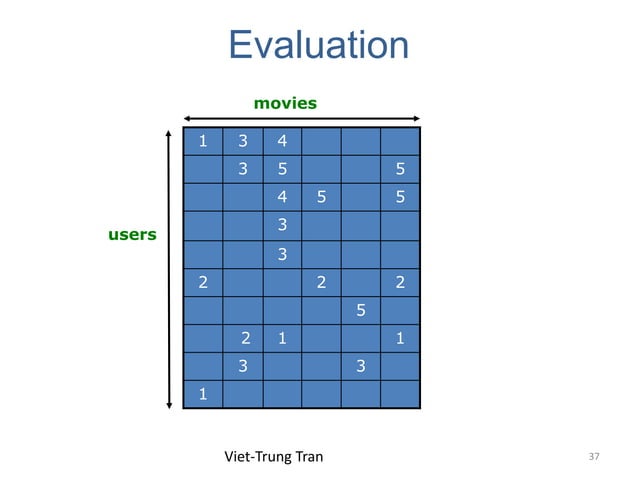 Evaluation

movies

users

| 1 | 3 | 4 |  |  |  |
|---|---|---|---|---|---|
|  | 3 | 5 |  |  | 5 |
|  |  | 4 | 5 |  | 5 |
|  |  | 3 |  |  |  |
|  |  | 3 |  |  |  |
| 2 |  |  | 2 |  | 2 |
|  |  |  |  | 5 |  |
|  | 2 | 1 |  |  | 1 |
|  | 3 |  |  | 3 |  |
| 1 |  |  |  |  |  |

Viet-Trung Tran

37